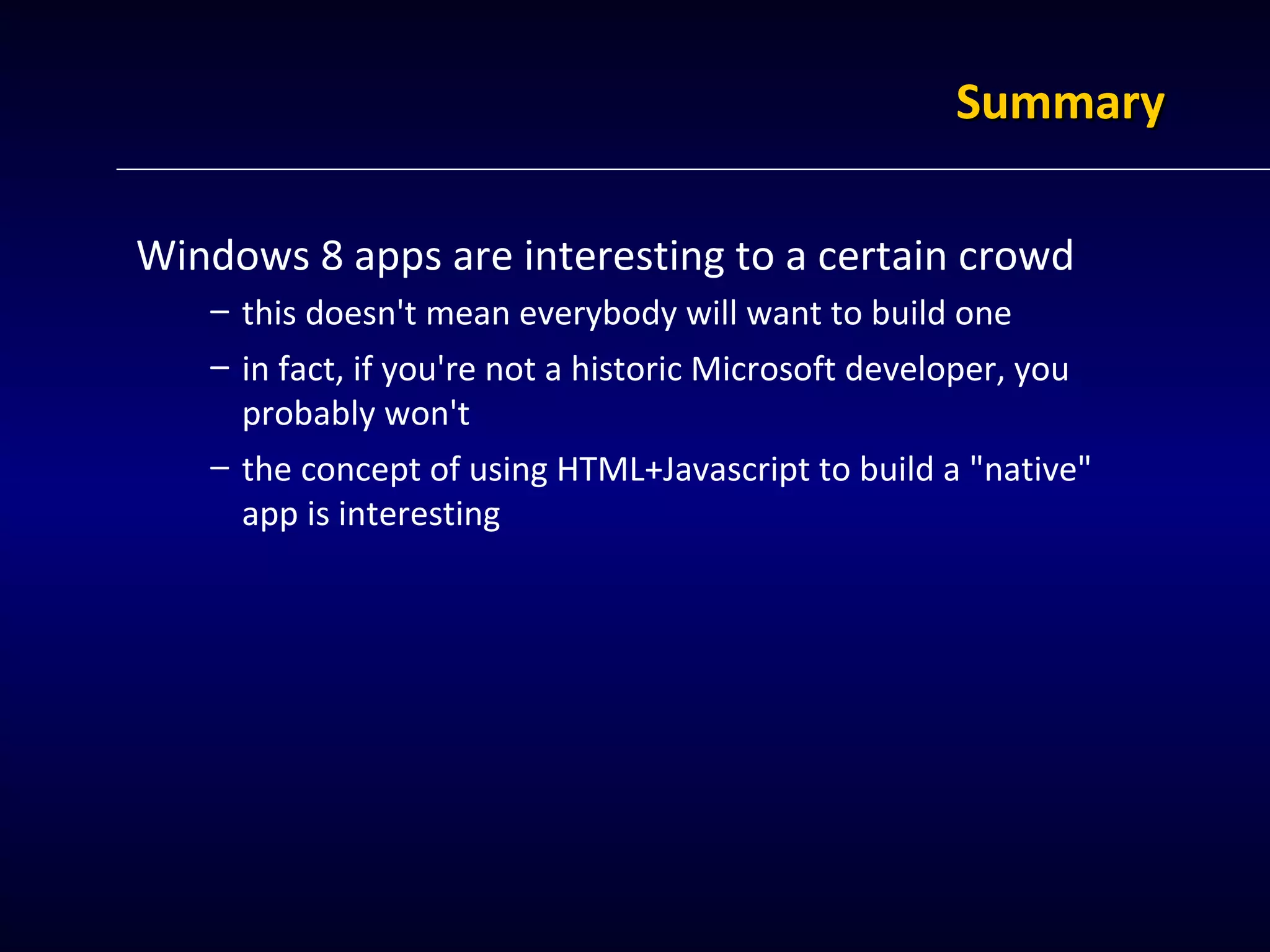 Summary

Windows 8 apps are interesting to a certain crowd

– this doesn't mean everybody will want to build one

– in fact, if you're not a historic Microsoft developer, you probably won't

– the concept of using HTML+Javascript to build a "native" app is interesting